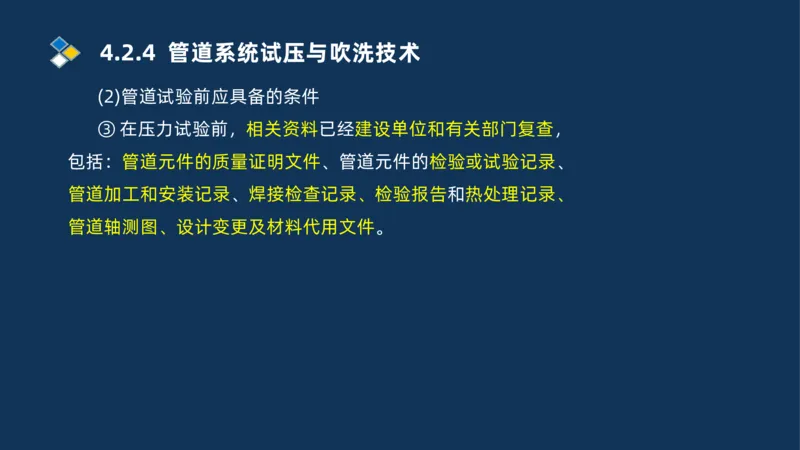 4.2.4 管道系统试压与吹洗技术

(2)管道试验前应具备的条件

③ 在压力试验前，相关资料已经建设单位和有关部门复查，包括：管道元件的质量证明文件、管道元件的检验或试验记录、管道加工和安装记录、焊接检查记录、检验报告和热处理记录、管道轴测图、设计变更及材料代用文件。